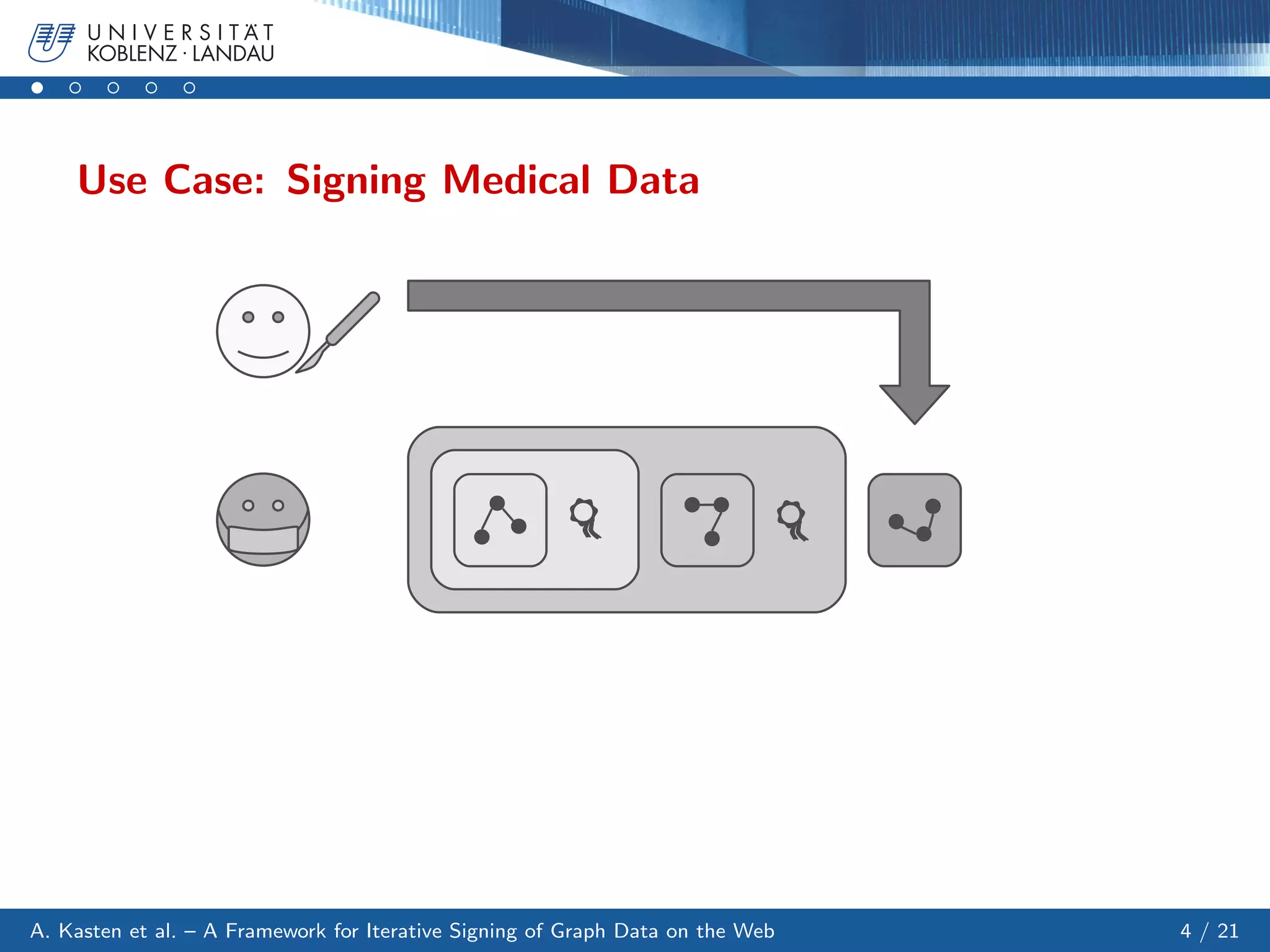 UNIVERSITÄT
KOBLENZ · LANDAU

Use Case: Signing Medical Data

A. Kasten et al. – A Framework for Iterative Signing of Graph Data on the Web

4 / 21